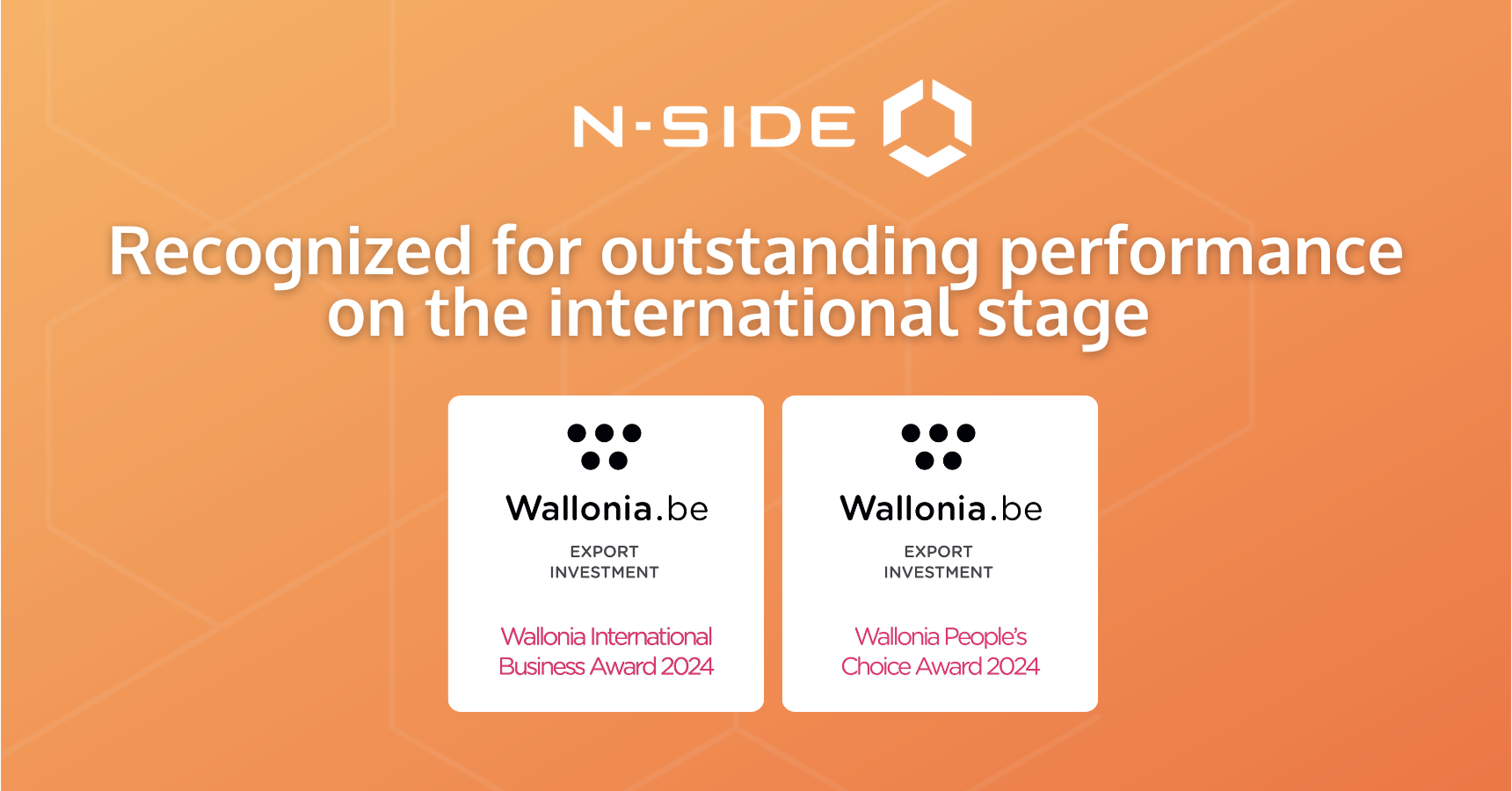 N-SIDE

Recognized for outstanding performance on the international stage

Wallonia.be
EXPORT
INVESTMENT

Wallonia International Business Award 2024

Wallonia.be
EXPORT
INVESTMENT

Wallonia People's Choice Award 2024